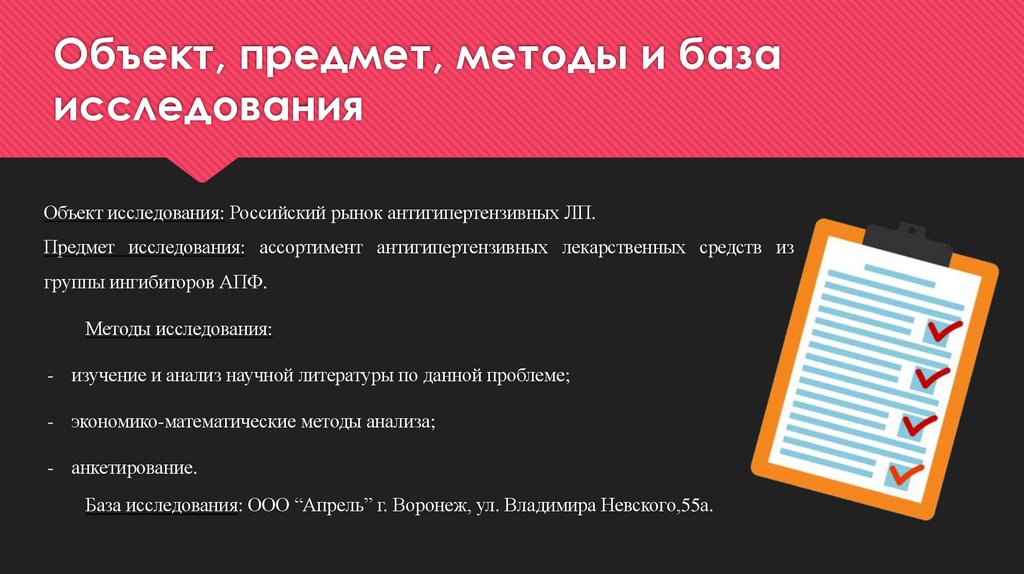 Объект, предмет, методы и база исследования

Объект исследования: Российский рынок антигипертензивных ЛП.

Предмет исследования: ассортимент антигипертензивных лекарственных средств из группы ингибиторов АПФ.

Методы исследования:

- изучение и анализ научной литературы по данной проблеме;

- экономико-математические методы анализа;

- анкетирование.

База исследования: ООО “Апрель” г. Воронеж, ул. Владимира Невского,55а.